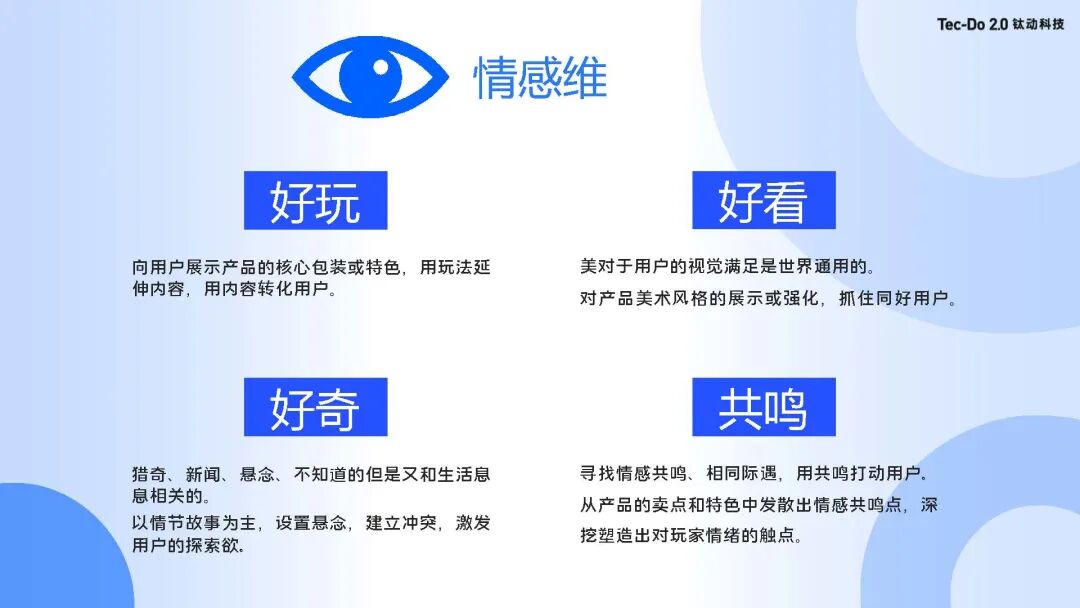 Tec-Do 2.0 钛动科技

情感维

好玩

向用户展示产品的核心包装或特色，用玩法延伸内容，用内容转化用户。

好看

美对于用户的视觉满足是世界通用的。

对产品美术风格的展示或强化，抓住同好用户。

好奇

猎奇、新闻、悬念、不知道的但是又和生活息息相关的。

以情节故事为主，设置悬念，建立冲突，激发用户的探索欲。

共鸣

寻找情感共鸣、相同际遇，用共鸣打动用户。

从产品的卖点和特色中发散出情感共鸣点，深挖塑造出对玩家情绪的触点。